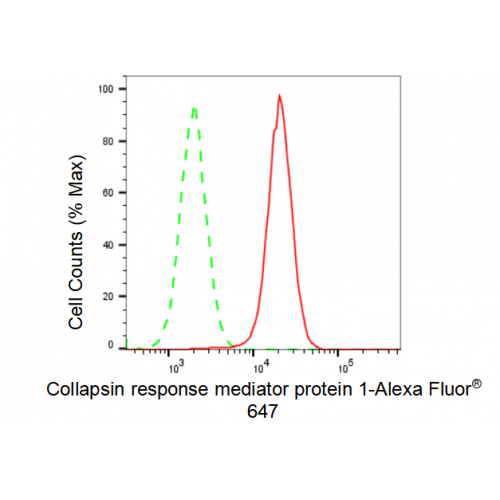 Cell Counts (% Max)

100
80
60
40
20
0

$10^3$
$10^4$
$10^5$

Collapsin response mediator protein 1-Alexa Fluor® 647